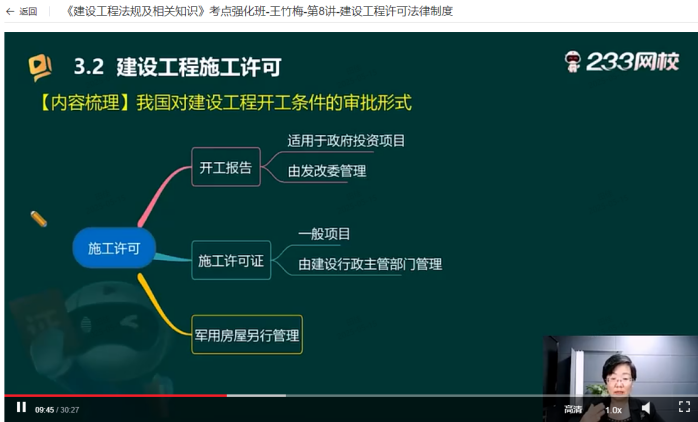 ← 返回 《建设工程法规及相关知识》考点强化班-王竹梅-第8讲-建设工程许可法律制度

3.2 建设工程施工许可

233网校

【内容梳理】我国对建设工程开工条件的审批形式

施工许可

开工报告

适用于政府投资项目

由发改委管理

施工许可证

一般项目

由建设行政主管部门管理

军用房屋另行管理

09:45 / 30:27

高清

1.0x